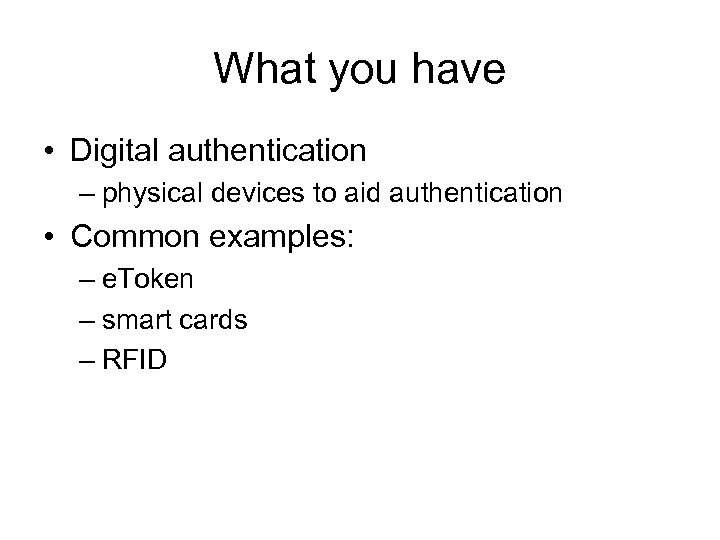 What you have

• Digital authentication
– physical devices to aid authentication
• Common examples:
– eToken
– smart cards
– RFID